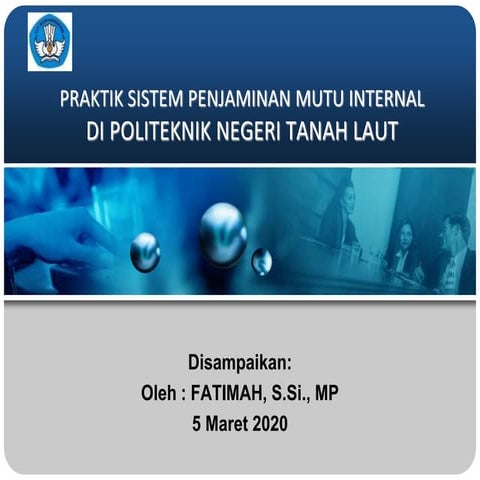 PRAKTIK SISTEM PENJAMINAN MUTU INTERNAL
DI POLITEKNIK NEGERI TANAH LAUT

Disampaikan:
Oleh : FATIMAH, S.Si., MP
5 Maret 2020